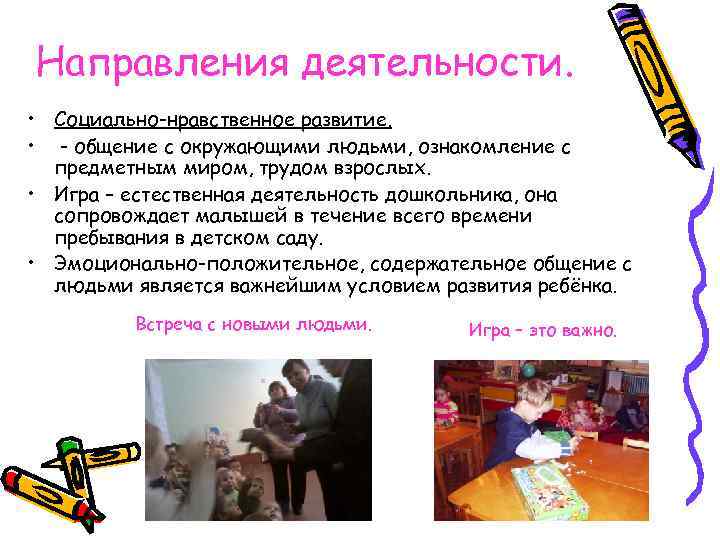 Направления деятельности.

• Социально-нравственное развитие.
• - общение с окружающими людьми, ознакомление с предметным миром, трудом взрослых.
• Игра – естественная деятельность дошкольника, она сопровождает малышей в течение всего времени пребывания в детском саду.
• Эмоционально-положительное, содержательное общение с людьми является важнейшим условием развития ребёнка.

Встреча с новыми людьми.

Игра – это важно.